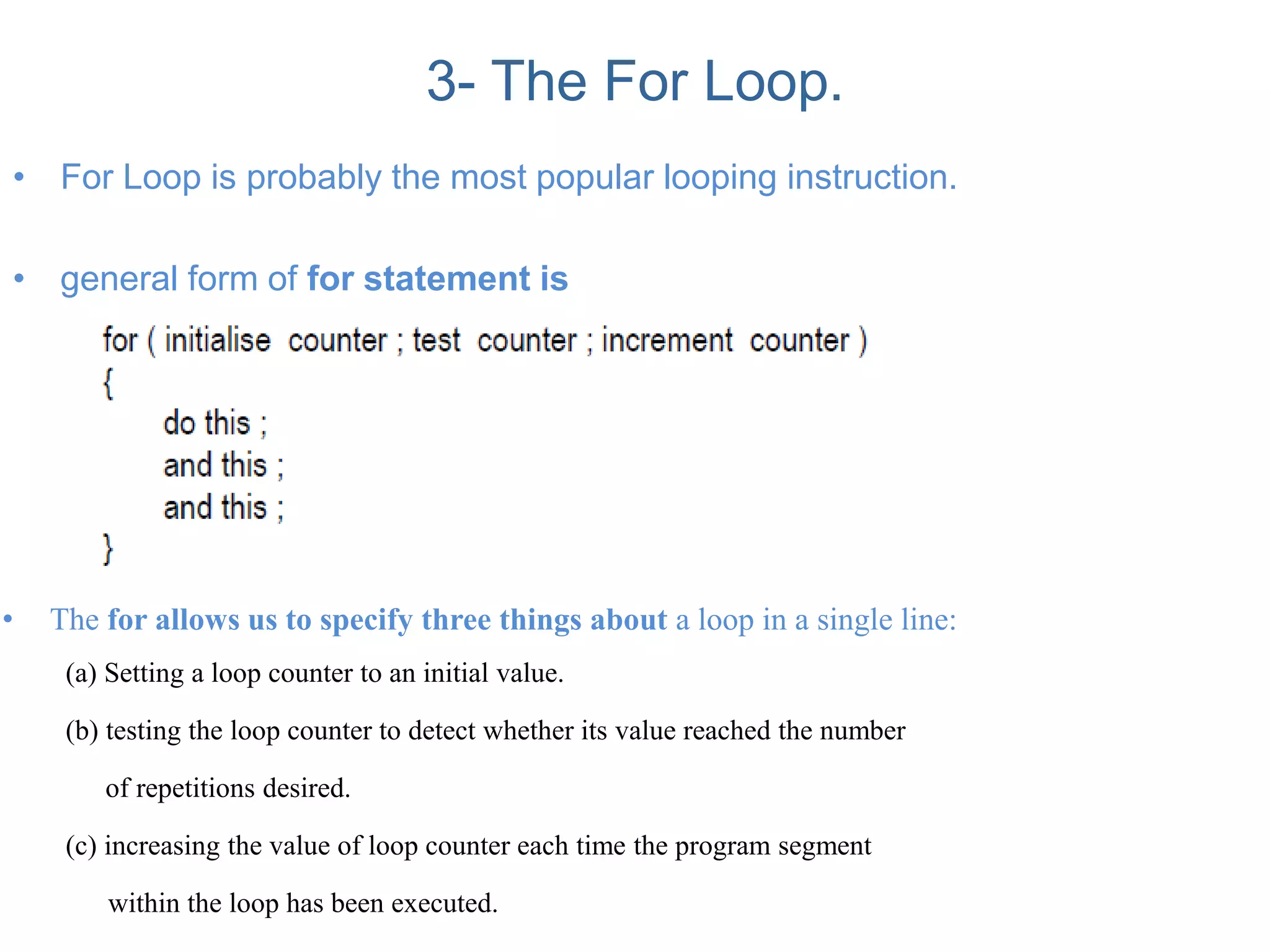 3- The For Loop.

• For Loop is probably the most popular looping instruction.

• general form of for statement is

for ( initialise counter ; test counter ; increment counter )
{
do this ;
and this ;
and this ;
}

• The for allows us to specify three things about a loop in a single line:

(a) Setting a loop counter to an initial value.

(b) testing the loop counter to detect whether its value reached the number of repetitions desired.

(c) increasing the value of loop counter each time the program segment within the loop has been executed.